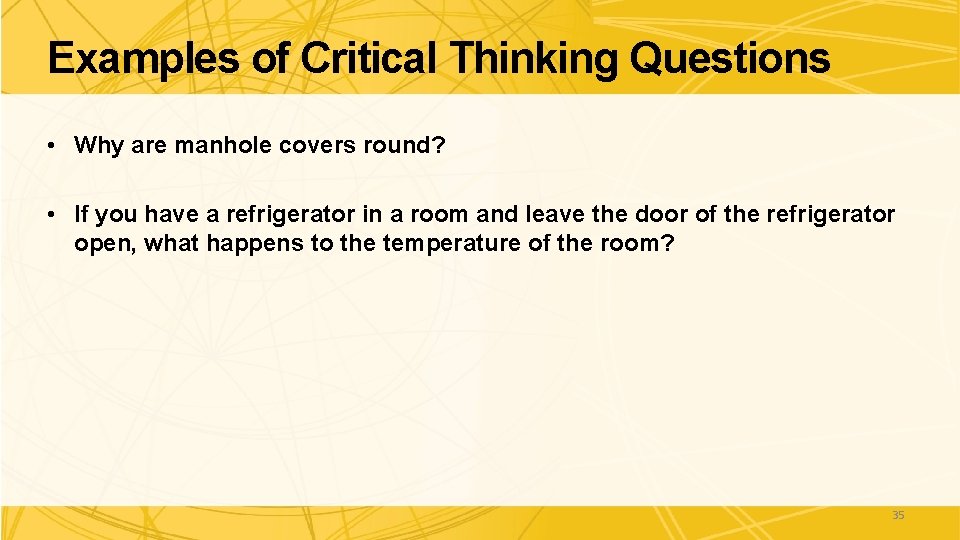 Examples of Critical Thinking Questions

• Why are manhole covers round?

• If you have a refrigerator in a room and leave the door of the refrigerator open, what happens to the temperature of the room?

35